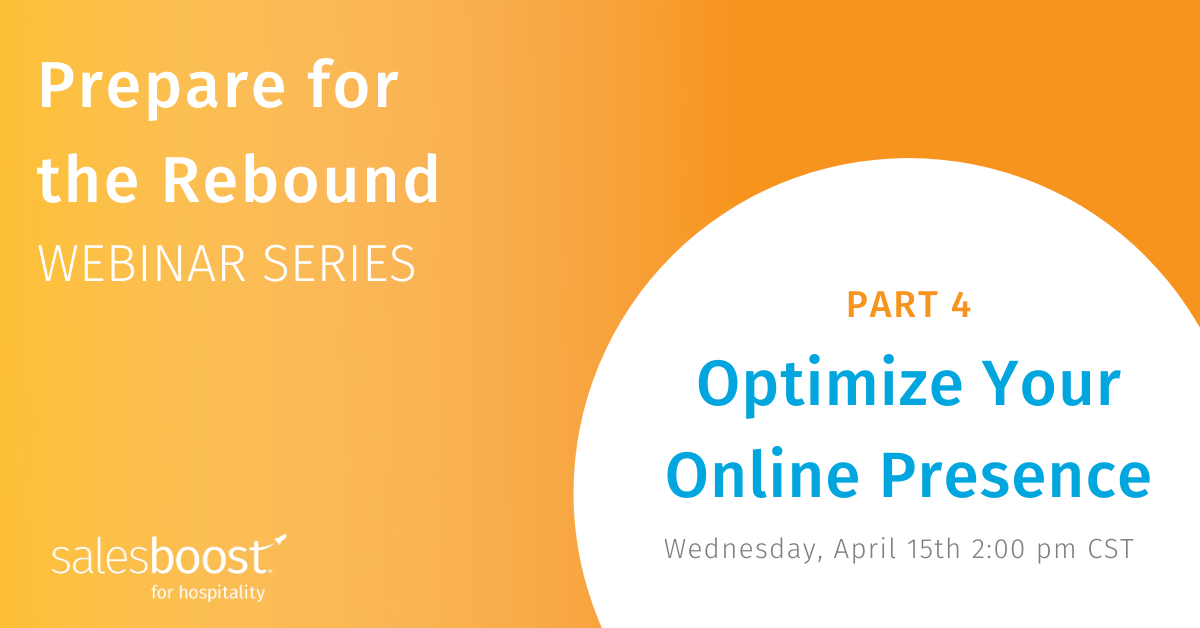 Prepare for the Rebound
WEBINAR SERIES

PART 4
Optimize Your Online Presence
Wednesday, April 15th 2:00 pm CST

salesboost
for hospitality